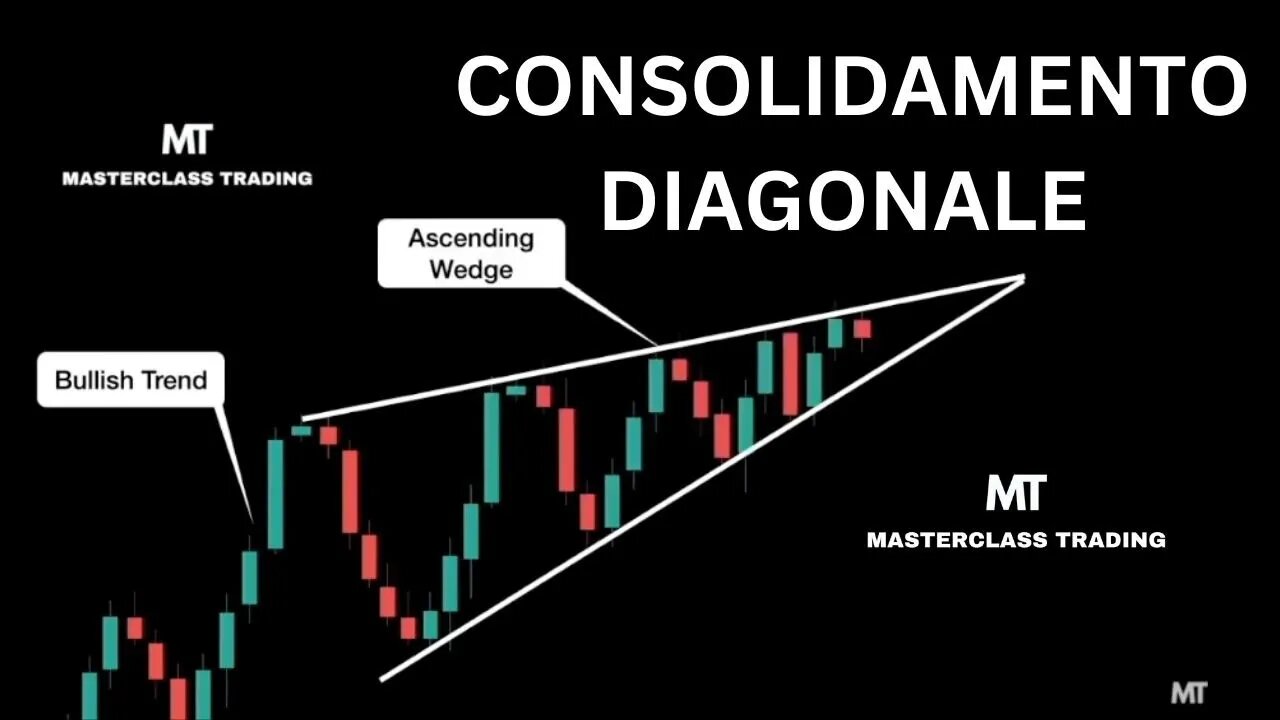 CONSOLIDAMENTO DIAGONALE

MT
MASTERCLASS TRADING

Ascending Wedge

Bullish Trend

MT
MASTERCLASS TRADING

MT